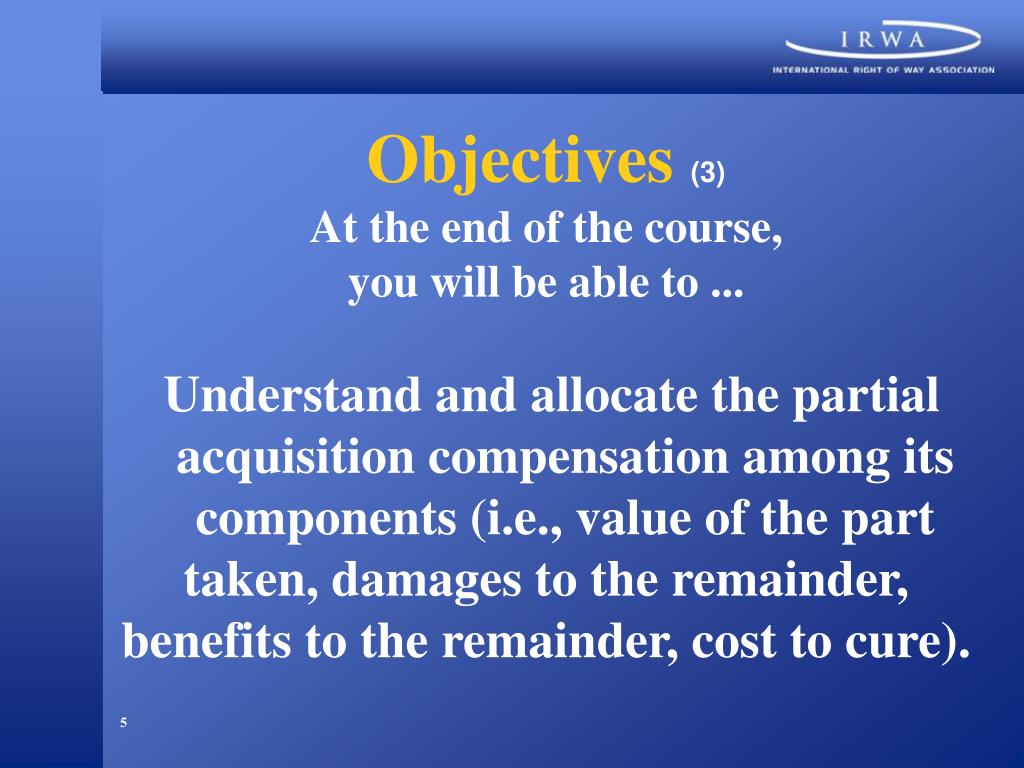 IRWA
INTERNATIONAL RIGHT OF WAY ASSOCIATION

Objectives (3)
At the end of the course, you will be able to ...

Understand and allocate the partial acquisition compensation among its components (i.e., value of the part taken, damages to the remainder, benefits to the remainder, cost to cure).

5